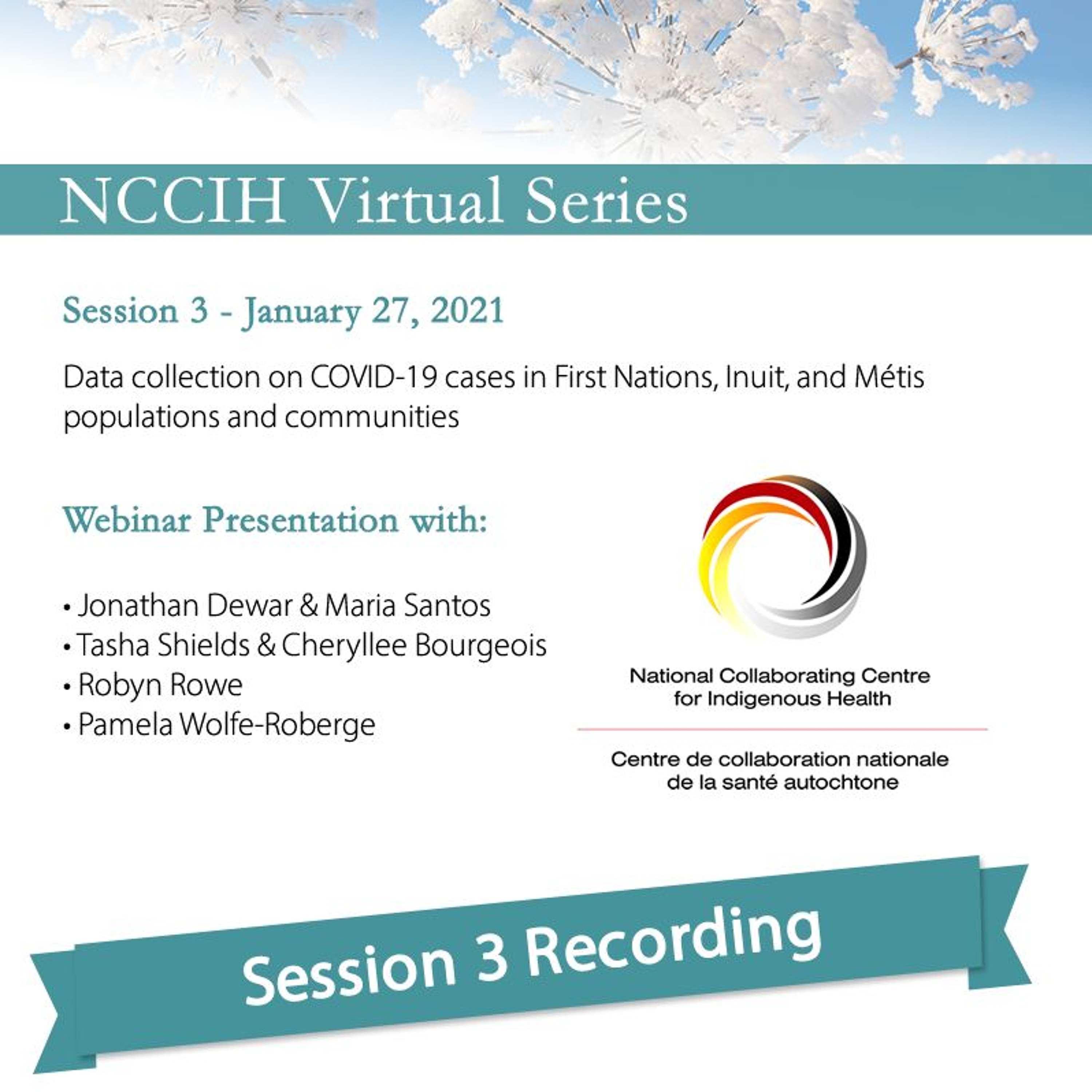 NCCIH Virtual Series

Session 3 - January 27, 2021

Data collection on COVID-19 cases in First Nations, Inuit, and Métis populations and communities

Webinar Presentation with:

• Jonathan Dewar & Maria Santos
• Tasha Shields & Cheryllee Bourgeois
• Robyn Rowe
• Pamela Wolfe-Roberge

National Collaborating Centre for Indigenous Health

Centre de collaboration nationale de la santé autochtone

Session 3 Recording